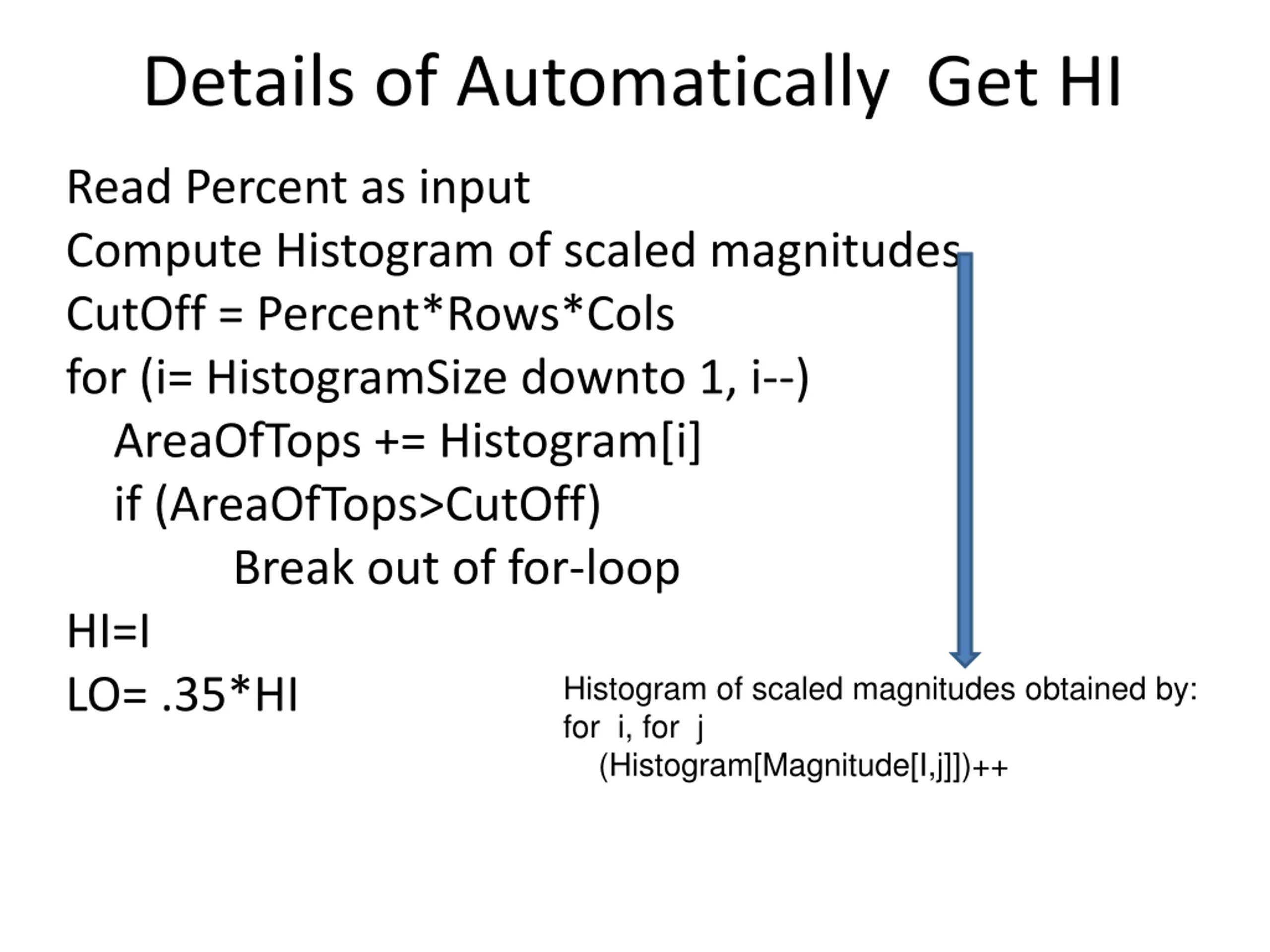 Details of Automatically Get HI

Read Percent as input
Compute Histogram of scaled magnitudes
CutOff = Percent*Rows*Cols
for (i= HistogramSize downto 1, i--)
AreaOfTops += Histogram[i]
if (AreaOfTops>CutOff)
Break out of for-loop
HI=I
LO= .35*HI

Histogram of scaled magnitudes obtained by:
for i, for j
(Histogram[Magnitude[I,j]])++